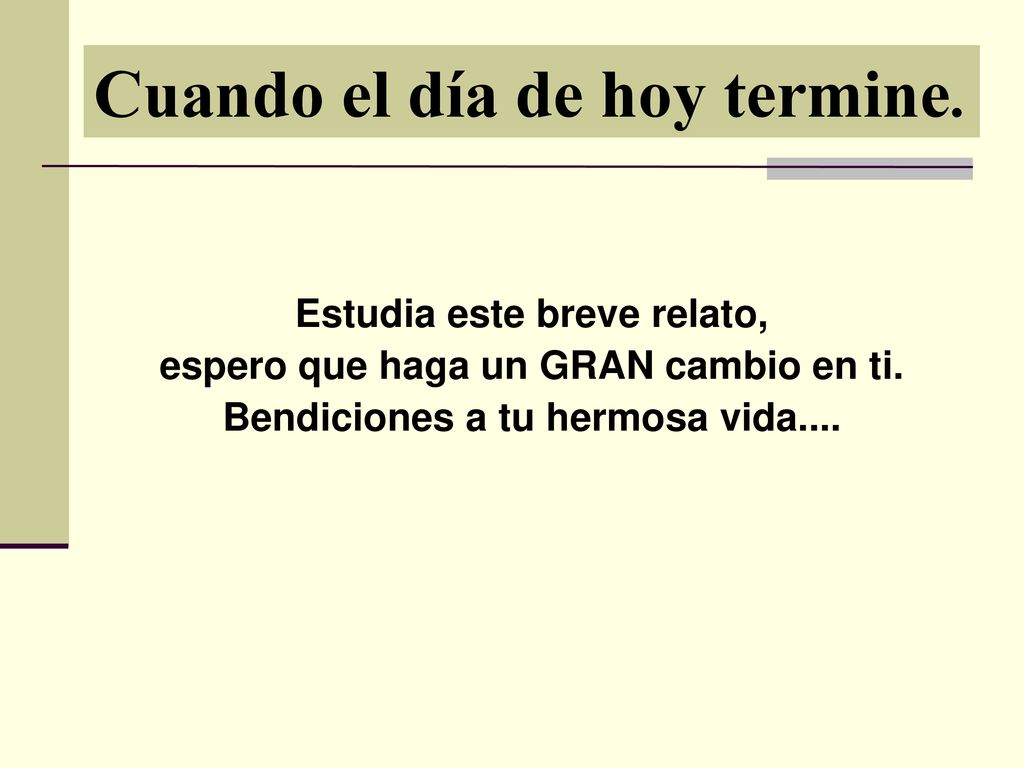 Cuando el día de hoy termine.

Estudia este breve relato,
espero que haga un GRAN cambio en ti.
Bendiciones a tu hermosa vida....